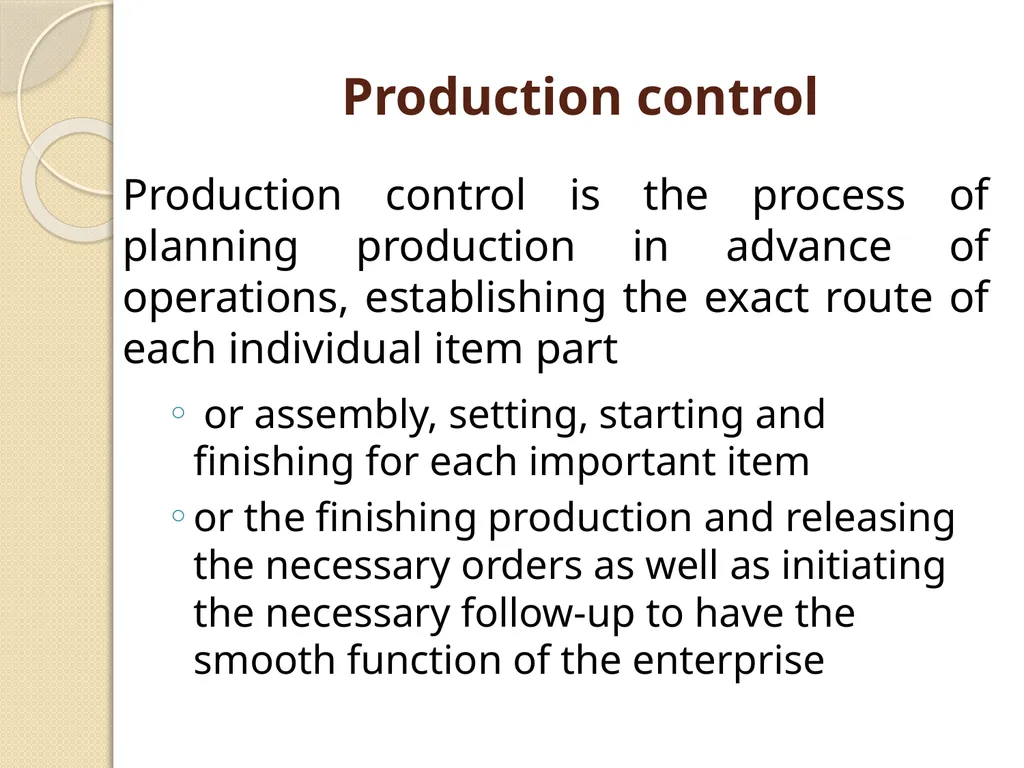 Production control

Production control is the process of planning production in advance of operations, establishing the exact route of each individual item part

◦ or assembly, setting, starting and finishing for each important item

◦ or the finishing production and releasing the necessary orders as well as initiating the necessary follow-up to have the smooth function of the enterprise